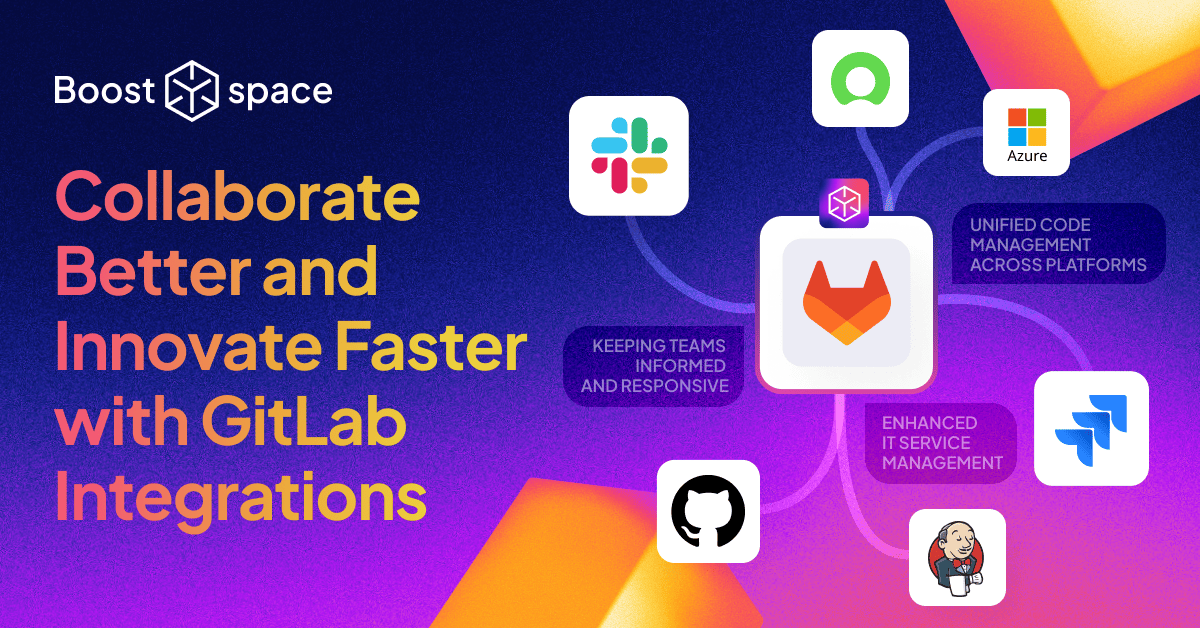 Boost space

Collaborate Better and Innovate Faster with GitLab Integrations

Azure

UNIFIED CODE MANAGEMENT ACROSS PLATFORMS

KEEPING TEAMS INFORMED AND RESPONSIVE

ENHANCED IT SERVICE MANAGEMENT